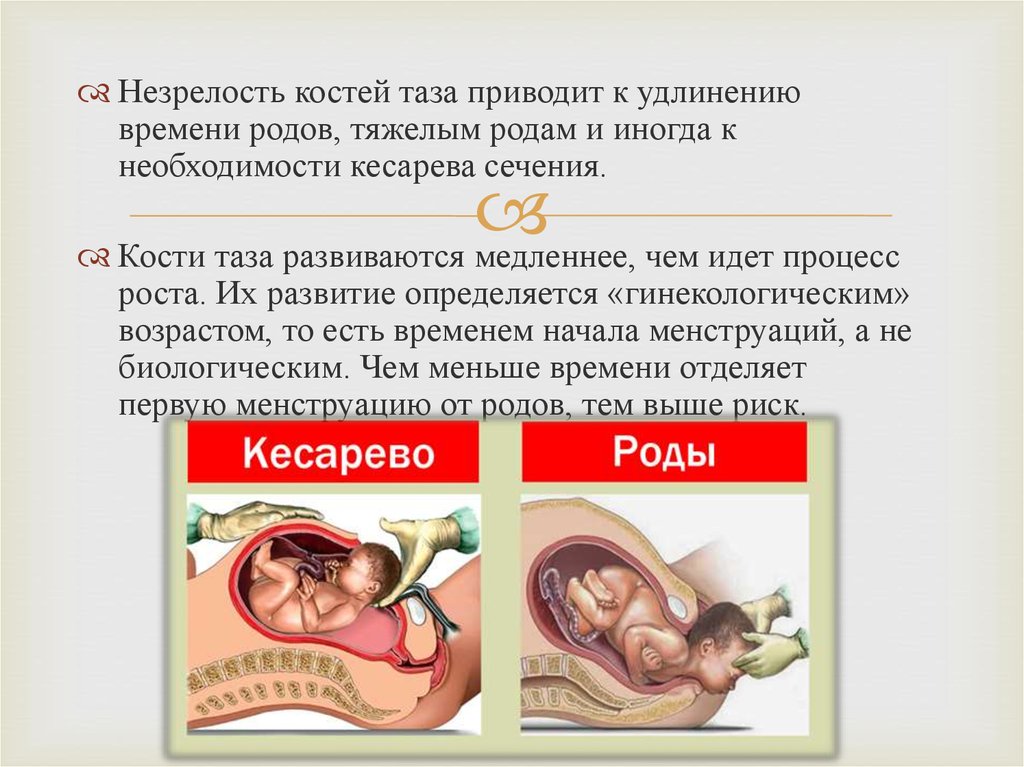 Незрелость костей таза приводит к удлинению времени родов, тяжелым родам и иногда к необходимости кесарева сечения.

Кости таза развиваются медленнее, чем идет процесс роста. Их развитие определяется «гинекологическим» возрастом, то есть временем начала менструаций, а не биологическим. Чем меньше времени отделяет первую менструацию от родов, тем выше риск.

Кесарево

Роды